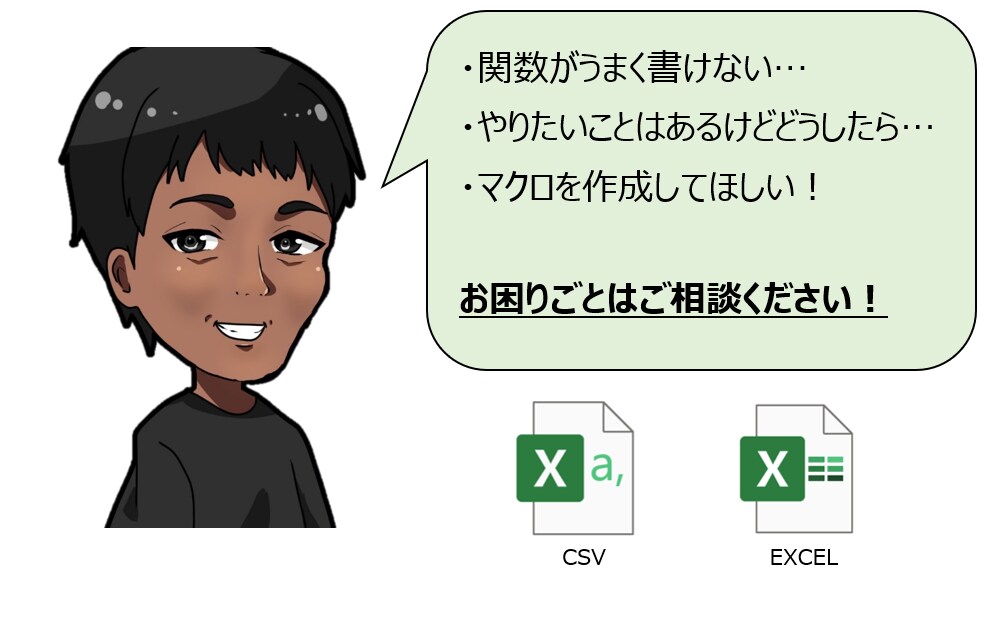 ・関数がうまく書けない…

・やりたいことはあるけどどうしたら…

・マクロを作成してほしい！

お困りごとはご相談ください！

X a,

CSV

X

EXCEL